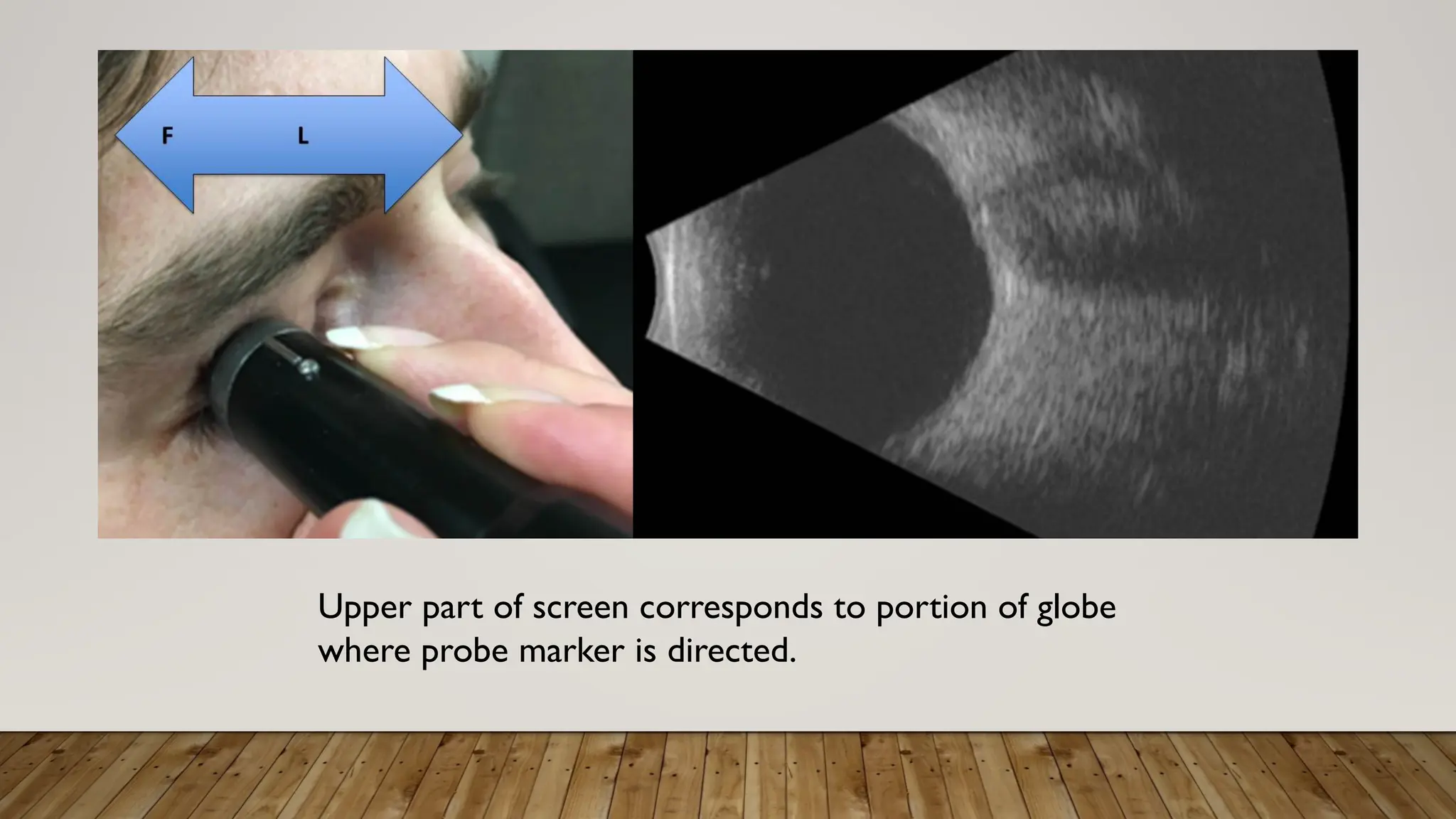 F L

Upper part of screen corresponds to portion of globe where probe marker is directed.